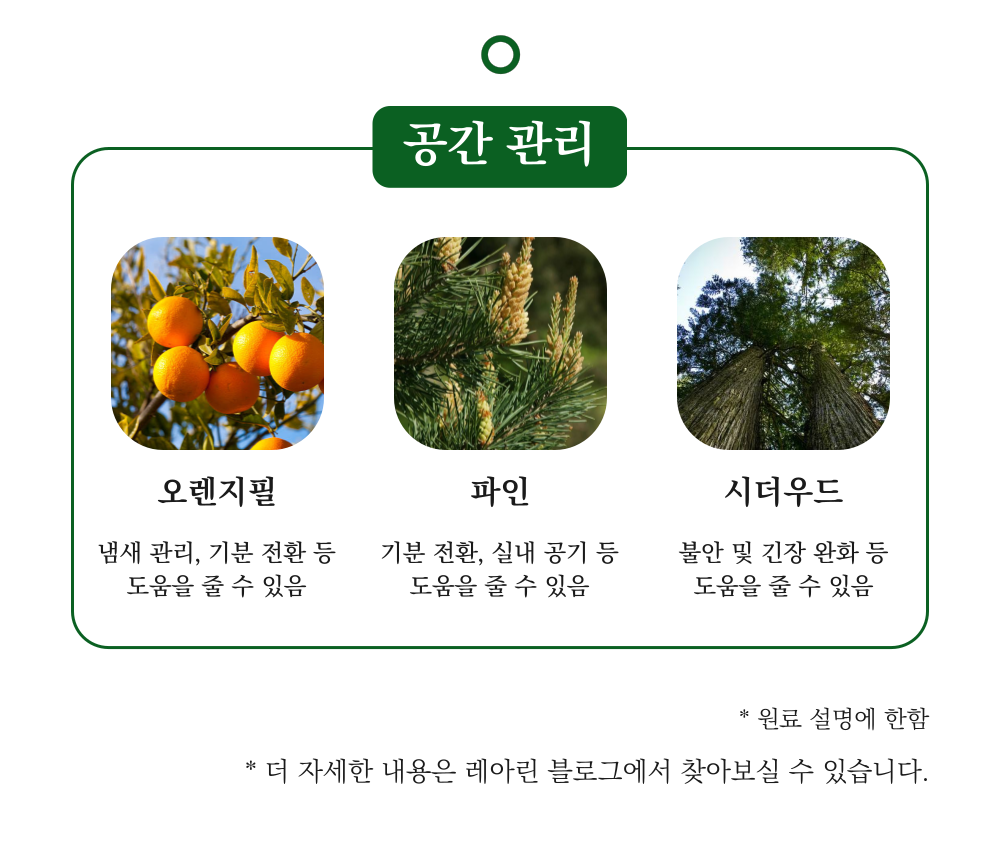 공간 관리

오렌지필

냄새 관리, 기분 전환 등 도움을 줄 수 있음

파인

기분 전환, 실내 공기 등 도움을 줄 수 있음

시더우드

불안 및 긴장 완화 등 도움을 줄 수 있음

* 원료 설명에 한함

* 더 자세한 내용은 레아린 블로그에서 찾아보실 수 있습니다.